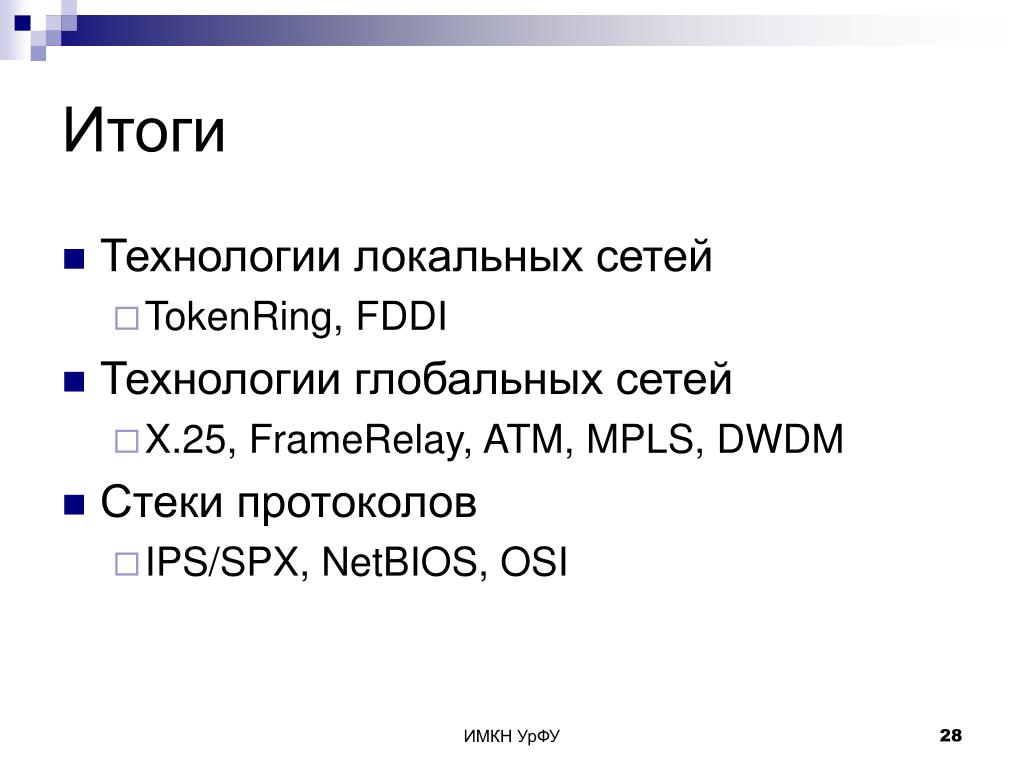 Итоги

Технологии локальных сетей

TokenRing, FDDI

Технологии глобальных сетей

X.25, FrameRelay, ATM, MPLS, DWDM

Стеки протоколов

IPS/SPX, NetBIOS, OSI

ИМКН УрФУ

28